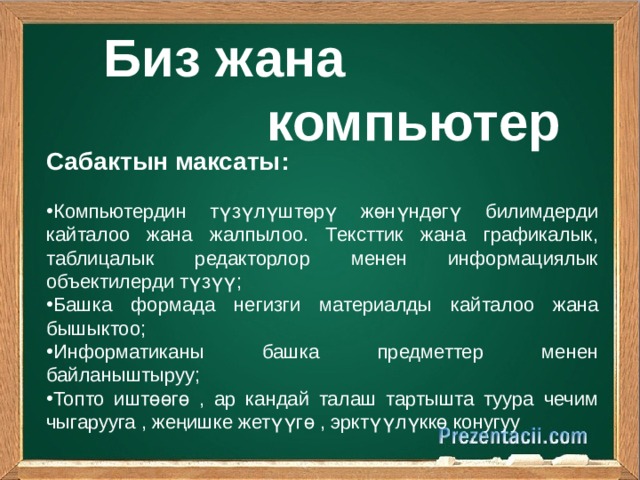 Биз жана компьютер

Сабактын максаты:

•Компьютердин түзүлүштөрү жөнүндөгү билимдерди кайталоо жана жалпылоо. Тексттик жана графикалык, таблицалык редакторлор менен информациялык объектилерди түзүү;
•Башка формада негизги материалды кайталоо жана бышыктоо;
•Информатиканы башка предметтер менен байланыштыруу;
•Топто иштөөгө , ар кандай талаш тартышта туура чечим чыгарууга , жеңишке жетүүгө , эрктүүлүккө конугуу

Prezentacii.com